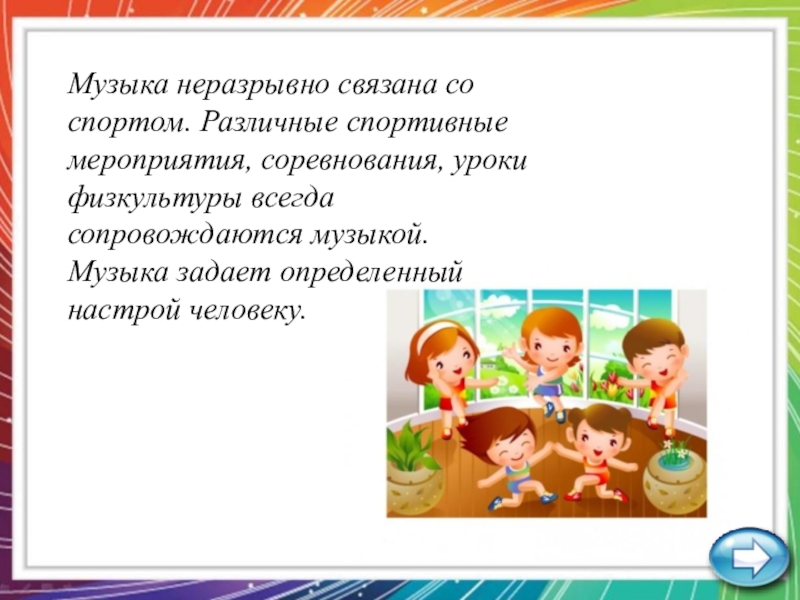 Музыка неразрывно связана со спортом. Различные спортивные мероприятия, соревнования, уроки физкультуры всегда сопровождаются музыкой. Музыка задает определенный настрой человеку.